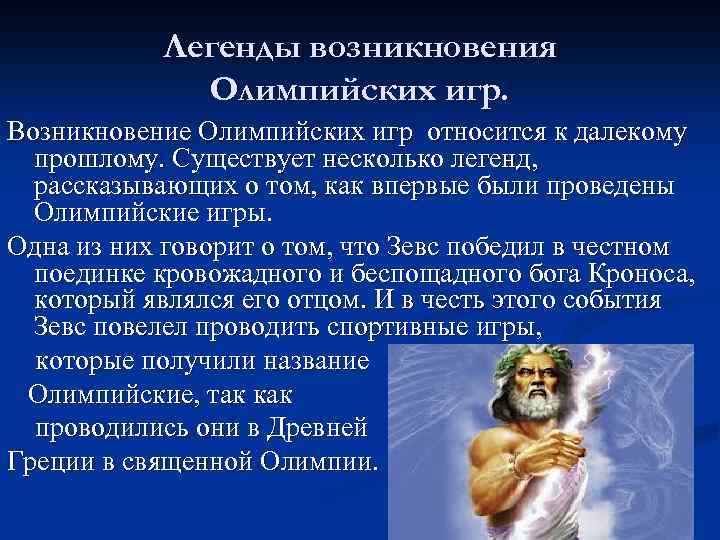 Легенды возникновения Олимпийских игр.

Возникновение Олимпийских игр относится к далекому прошлому. Существует несколько легенд, рассказывающих о том, как впервые были проведены Олимпийские игры.

Одна из них говорит о том, что Зевс победил в честном поединке кровожадного и беспощадного бога Кроноса, который являлся его отцом. И в честь этого события Зевс повелел проводить спортивные игры, которые получили название Олимпийские, так как проводились они в Древней Греции в священной Олимпии.